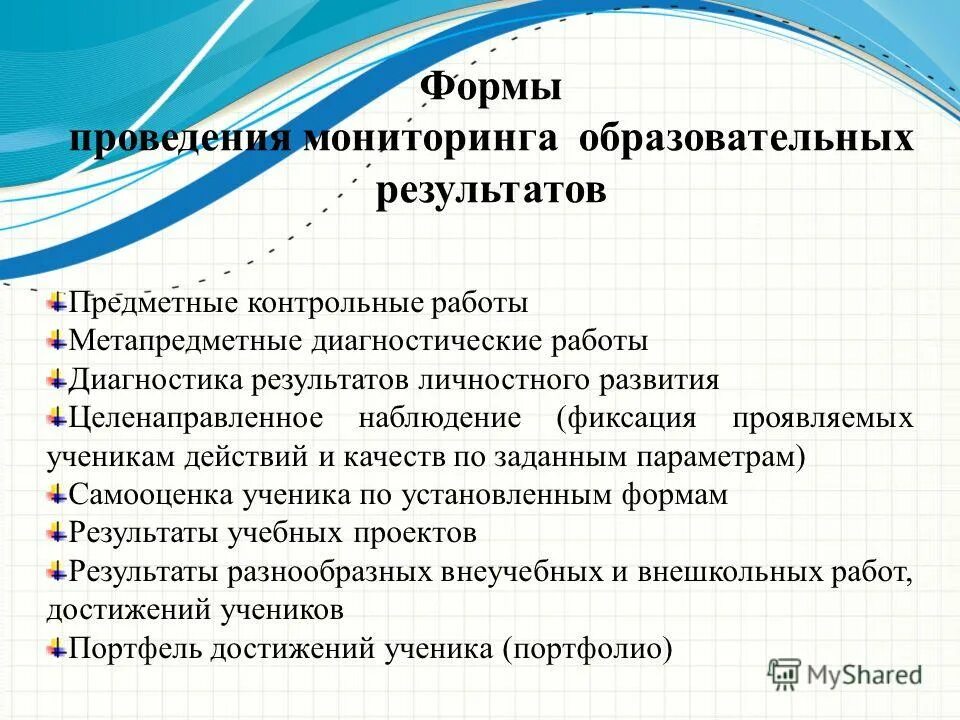 Формы
проведения мониторинга образовательных результатов

Предметные контрольные работы
Метапредметные диагностические работы
Диагностика результатов личностного развития
Целенаправленное наблюдение (фиксация проявляемых ученикам действий и качеств по заданным параметрам)
Самооценка ученика по установленным формам
Результаты учебных проектов
Результаты разнообразных внеучебных и внешкольных работ, достижений учеников
Портфель достижений ученика (портфолио)

MyShared